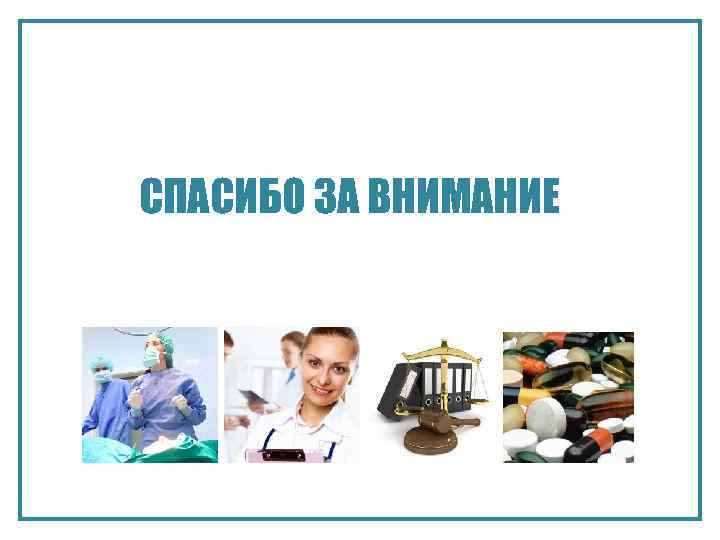 СПАСИБО ЗА ВНИМАНИЕ